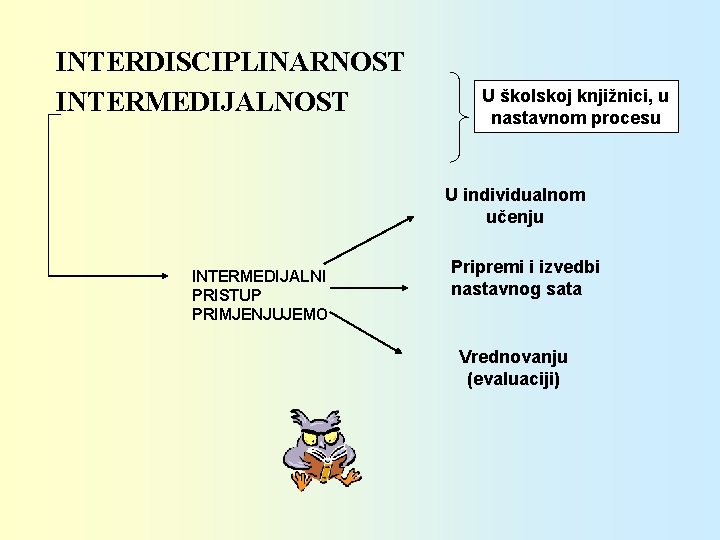 INTERDISCIPLINARNOST
INTERMEDIJALNOST

U školskoj knjižnici, u nastavnom procesu

INTERMEDIJALNI PRISTUP PRIMJENJUJEMO

U individualnom učenju

Pripremi i izvedbi nastavnog sata

Vrednovanju (evaluaciji)